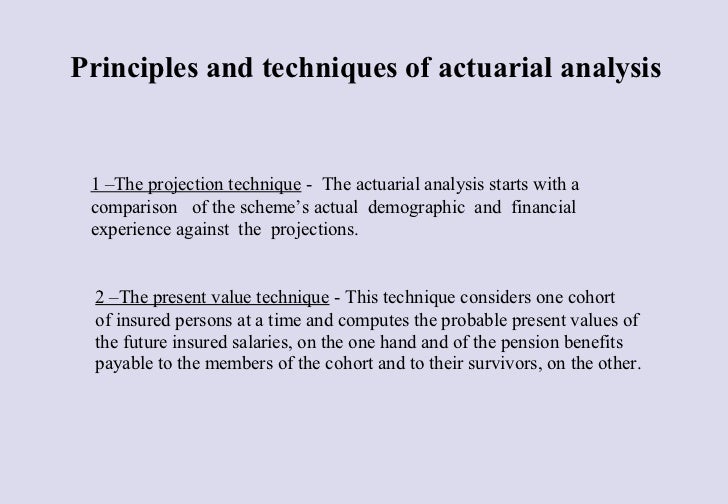 Principles and techniques of actuarial analysis

1 –The projection technique - The actuarial analysis starts with a comparison of the scheme's actual demographic and financial experience against the projections.

2 –The present value technique - This technique considers one cohort of insured persons at a time and computes the probable present values of the future insured salaries, on the one hand and of the pension benefits payable to the members of the cohort and to their survivors, on the other.